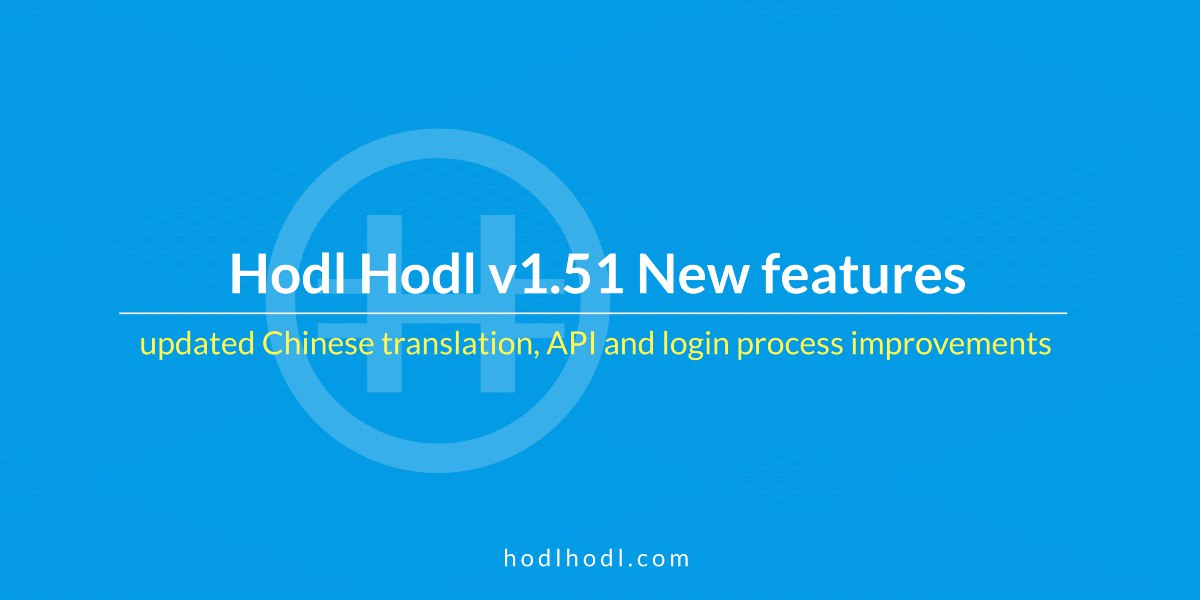 Hodl Hodl v1.51 New features

updated Chinese translation, API and login process improvements

hodlhodl.com